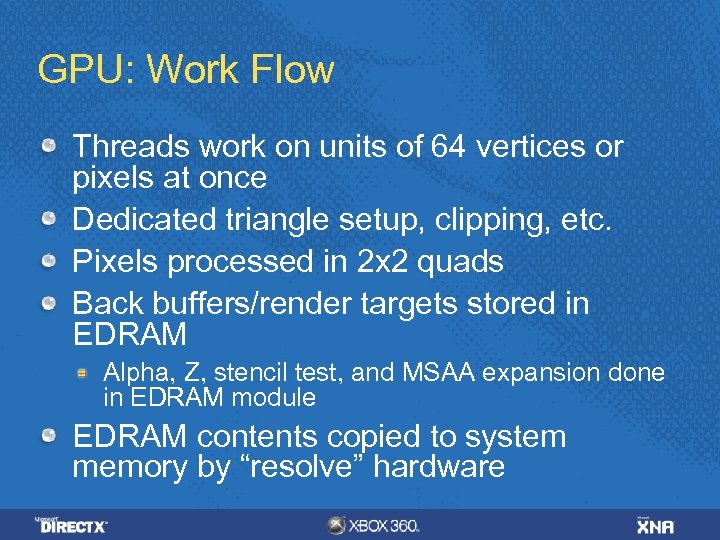 GPU: Work Flow

Threads work on units of 64 vertices or pixels at once

Dedicated triangle setup, clipping, etc.

Pixels processed in 2x2 quads

Back buffers/render targets stored in EDRAM

Alpha, Z, stencil test, and MSAA expansion done in EDRAM module

EDRAM contents copied to system memory by “resolve” hardware

Microsoft DIRECTX

XBOX 360.

Microsoft XNA